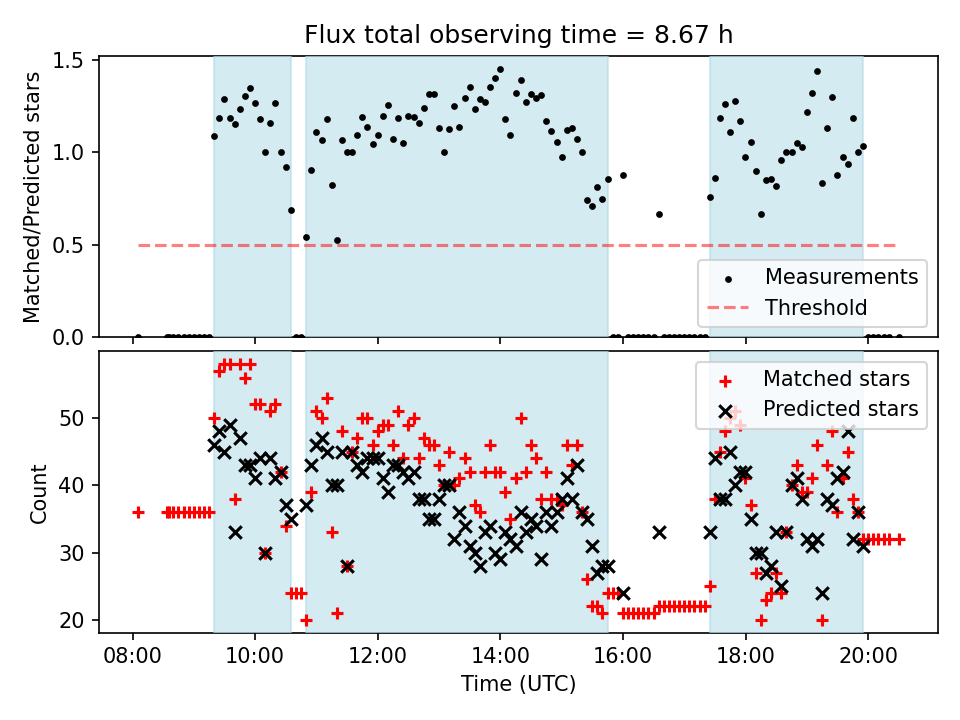 Flux total observing time = 8.67 h

Matched/Predicted stars

1.5
1.0
0.5
0.0

Measurements
Threshold

Count

50
40
30
20

Matched stars
Predicted stars

08:00
10:00
12:00
14:00
16:00
18:00
20:00

Time (UTC)